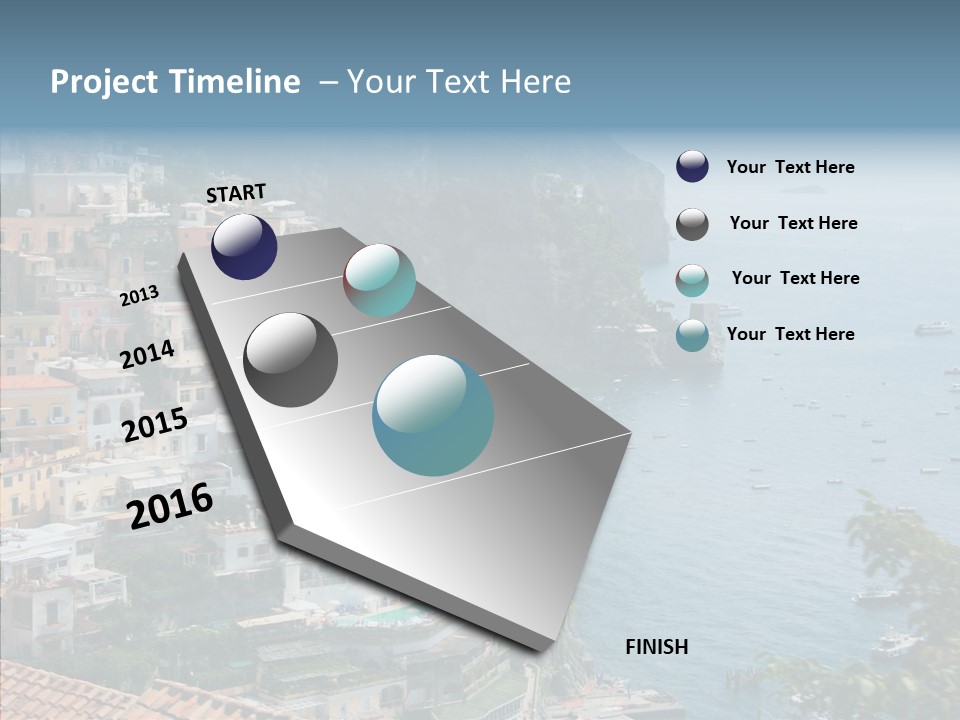 Project Timeline – Your Text Here

START

2013

2014

2015

2016

FINISH

Your Text Here

Your Text Here

Your Text Here

Your Text Here